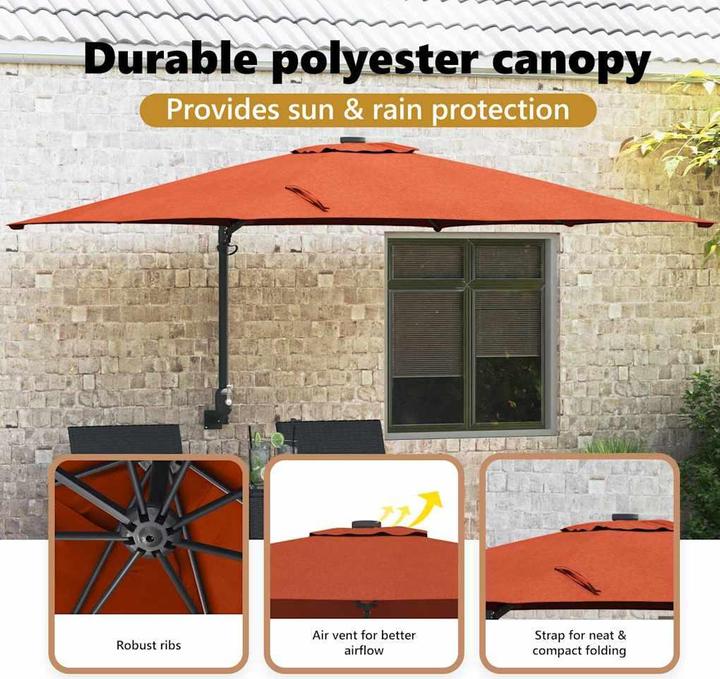 Durable polyester canopy

Provides sun & rain protection

Robust ribs

Air vent for better airflow

Strap for neat & compact folding